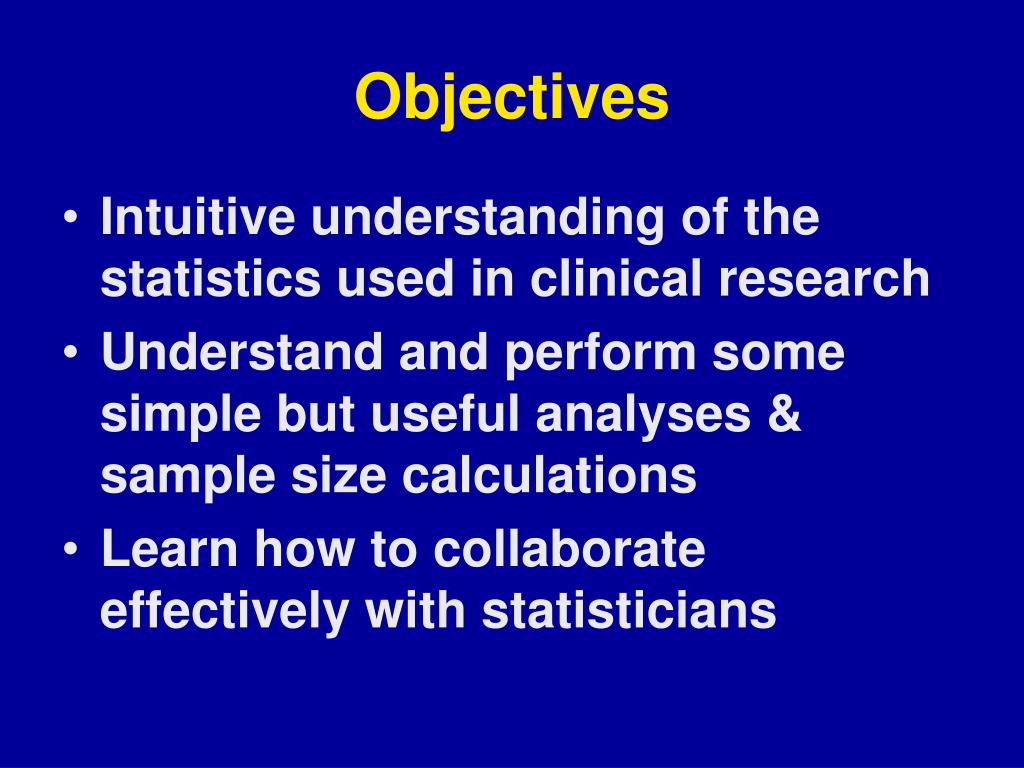 Objectives

• Intuitive understanding of the statistics used in clinical research
• Understand and perform some simple but useful analyses & sample size calculations
• Learn how to collaborate effectively with statisticians